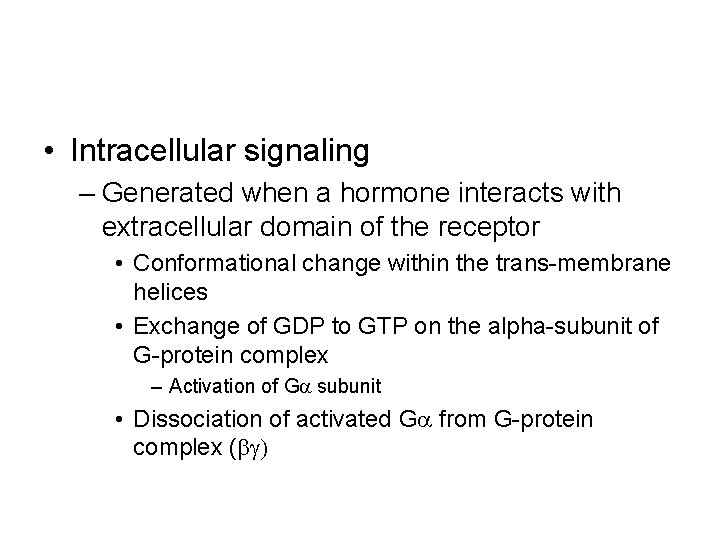 • Intracellular signaling

– Generated when a hormone interacts with extracellular domain of the receptor

• Conformational change within the trans-membrane helices

• Exchange of GDP to GTP on the alpha-subunit of G-protein complex

– Activation of G$\alpha$ subunit

• Dissociation of activated G$\alpha$ from G-protein complex ($\beta\gamma$)